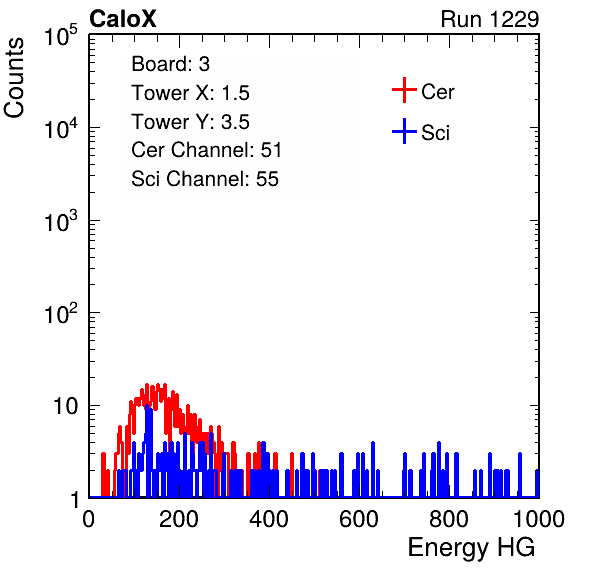 CaloX

Run 1229

Counts

$10^5$

$10^4$

$10^3$

$10^2$

10

1

Board: 3
Tower X: 1.5
Tower Y: 3.5
Cer Channel: 51
Sci Channel: 55

Cer

Sci

0

200

400

600

800

1000

Energy HG